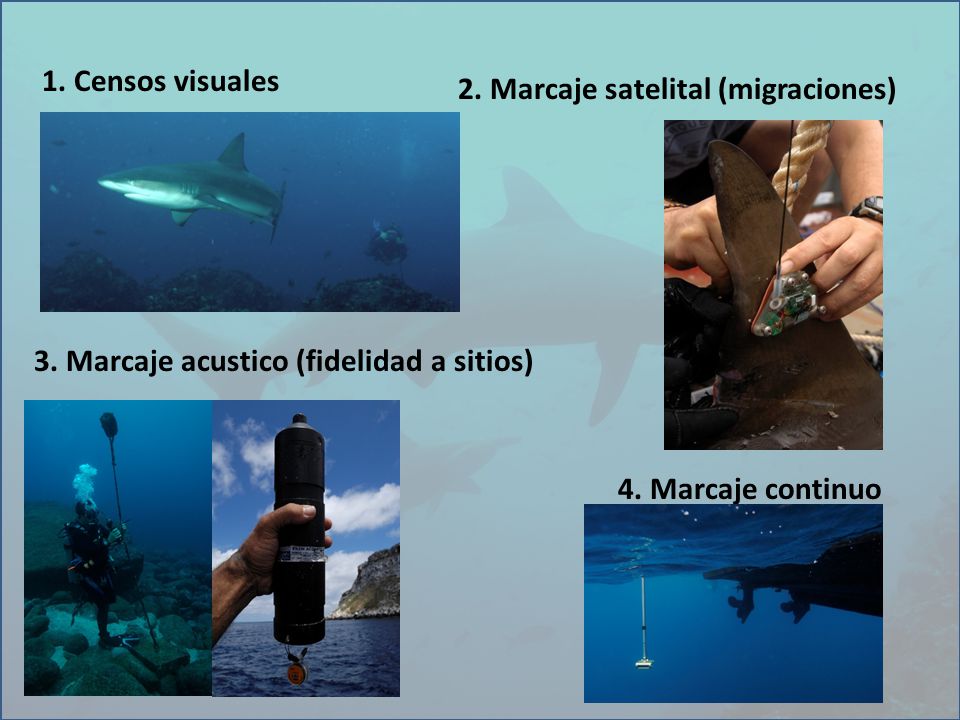 1. Censos visuales

2. Marcaje satelital (migraciones)

3. Marcaje acustico (fidelidad a sitios)

4. Marcaje continuo